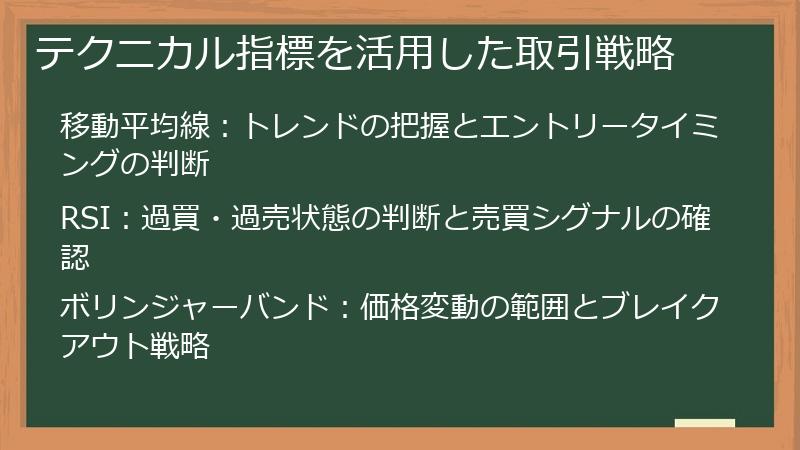 テクニカル指標を活用した取引戦略

移動平均線：トレンドの把握とエントリータイミングの判断

RSI：過買・過売状態の判断と売買シグナルの確認

ボリンジャーバンド：価格変動の範囲とブレイクアウト戦略